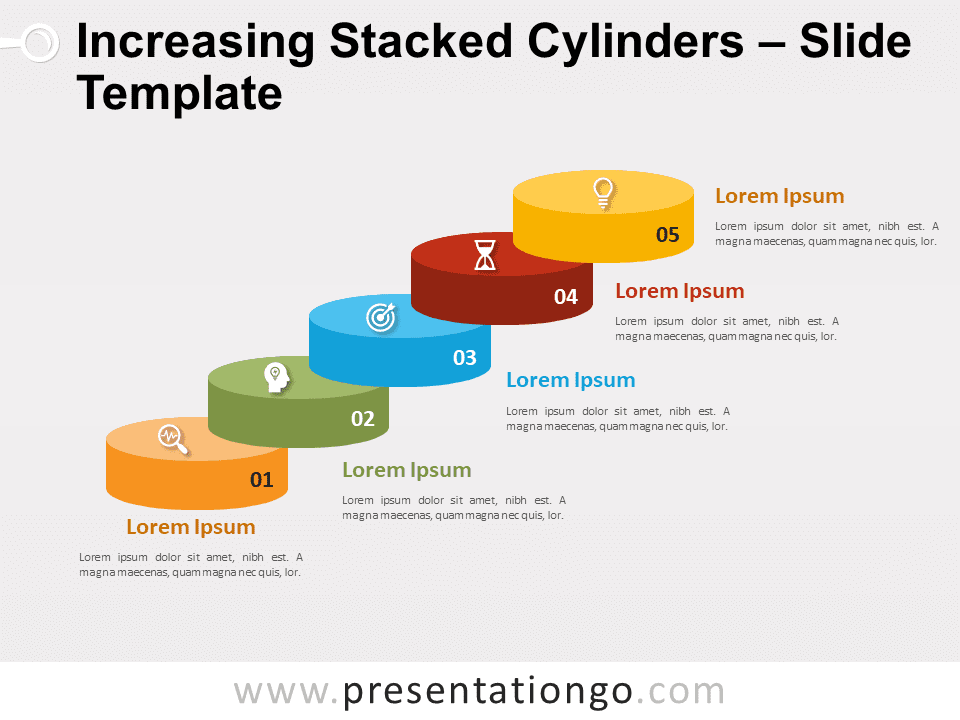 Increasing Stacked Cylinders – Slide Template

05

Lorem Ipsum

Lorem ipsum dolor sit amet, nibh est. A magna maecenas, quam magna nec quis, lor.

04

Lorem Ipsum

Lorem ipsum dolor sit amet, nibh est. A magna maecenas, quam magna nec quis, lor.

03

Lorem Ipsum

Lorem ipsum dolor sit amet, nibh est. A magna maecenas, quam magna nec quis, lor.

02

Lorem Ipsum

Lorem ipsum dolor sit amet, nibh est. A magna maecenas, quam magna nec quis, lor.

01

Lorem Ipsum

Lorem ipsum dolor sit amet, nibh est. A magna maecenas, quam magna nec quis, lor.

www.presentationgo.com